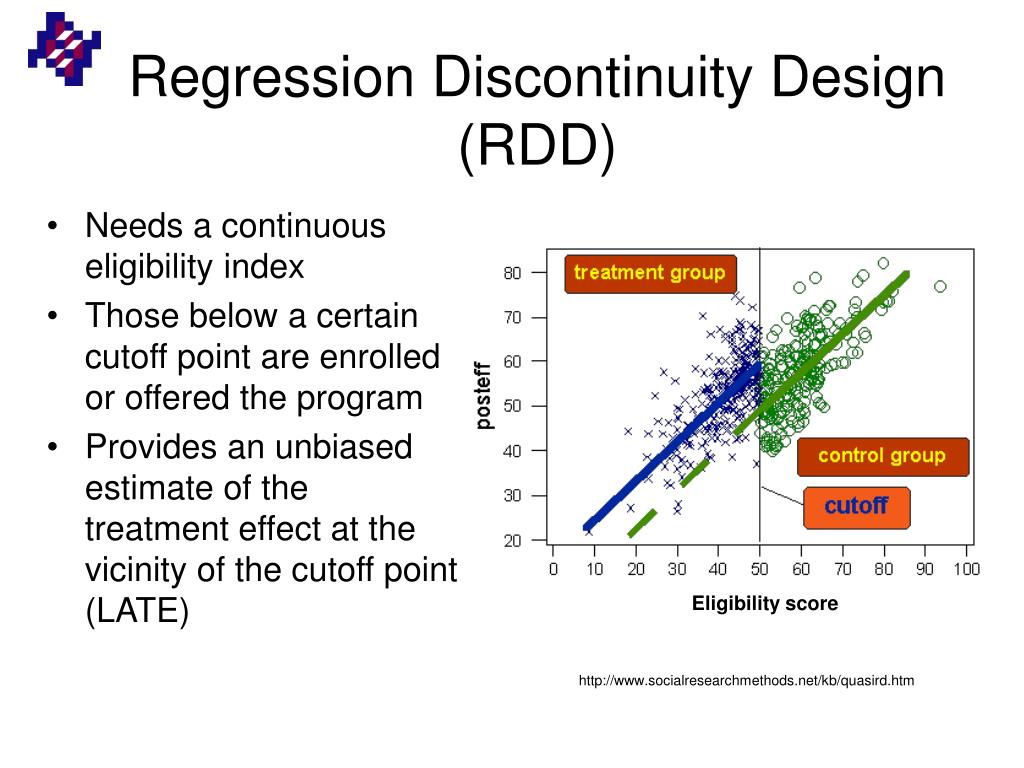 Regression Discontinuity Design (RDD)

• Needs a continuous eligibility index
• Those below a certain cutoff point are enrolled or offered the program
• Provides an unbiased estimate of the treatment effect at the vicinity of the cutoff point (LATE)

treatment group
control group
cutoff
posteff
80
70
60
50
40
30
20
0 10 20 30 40 50 60 70 80 90 100
Eligibility score

http://www.socialresearchmethods.net/kb/quasird.htm